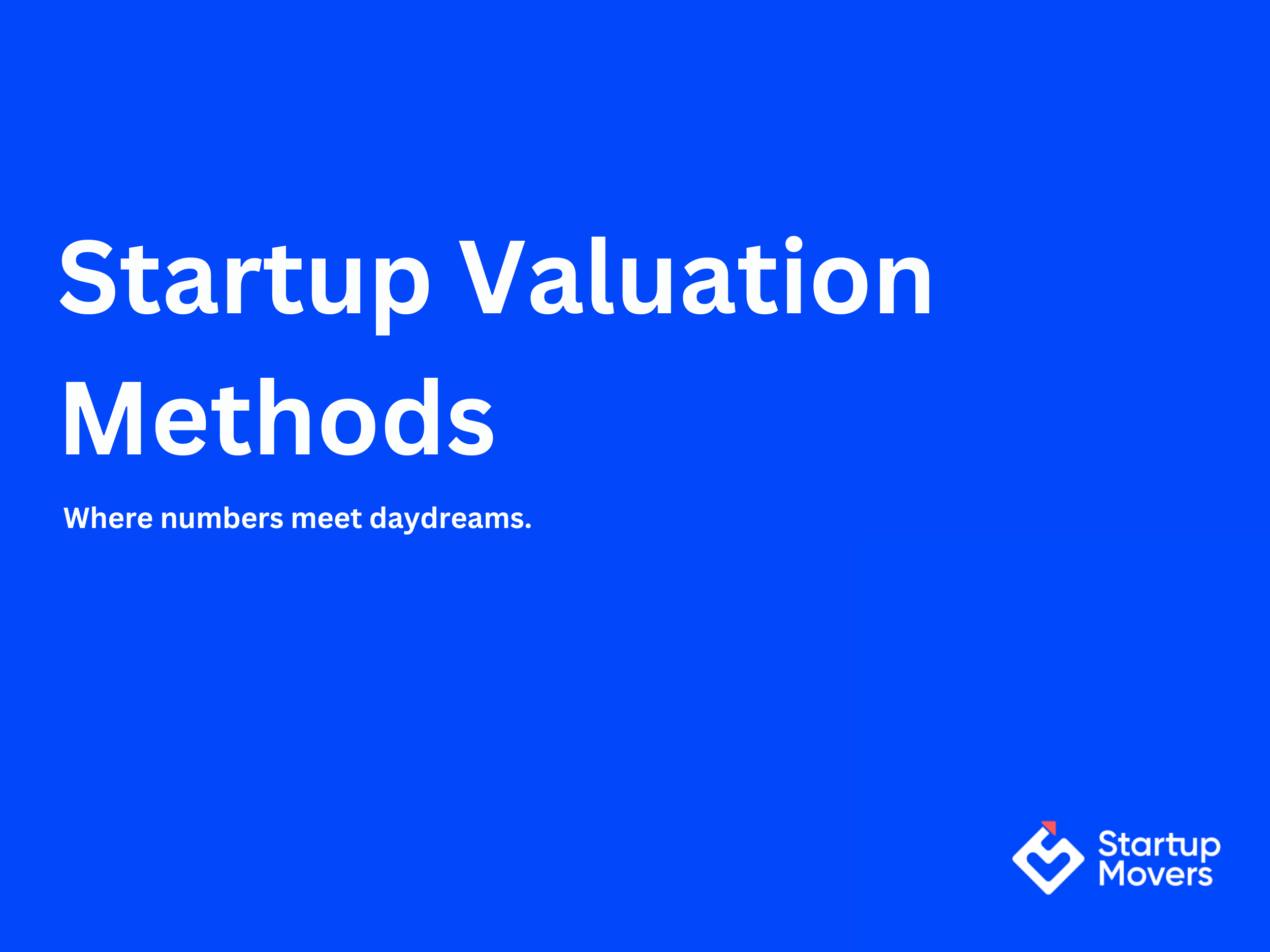 Startup Valuation Methods

Where numbers meet daydreams.

Startup Movers